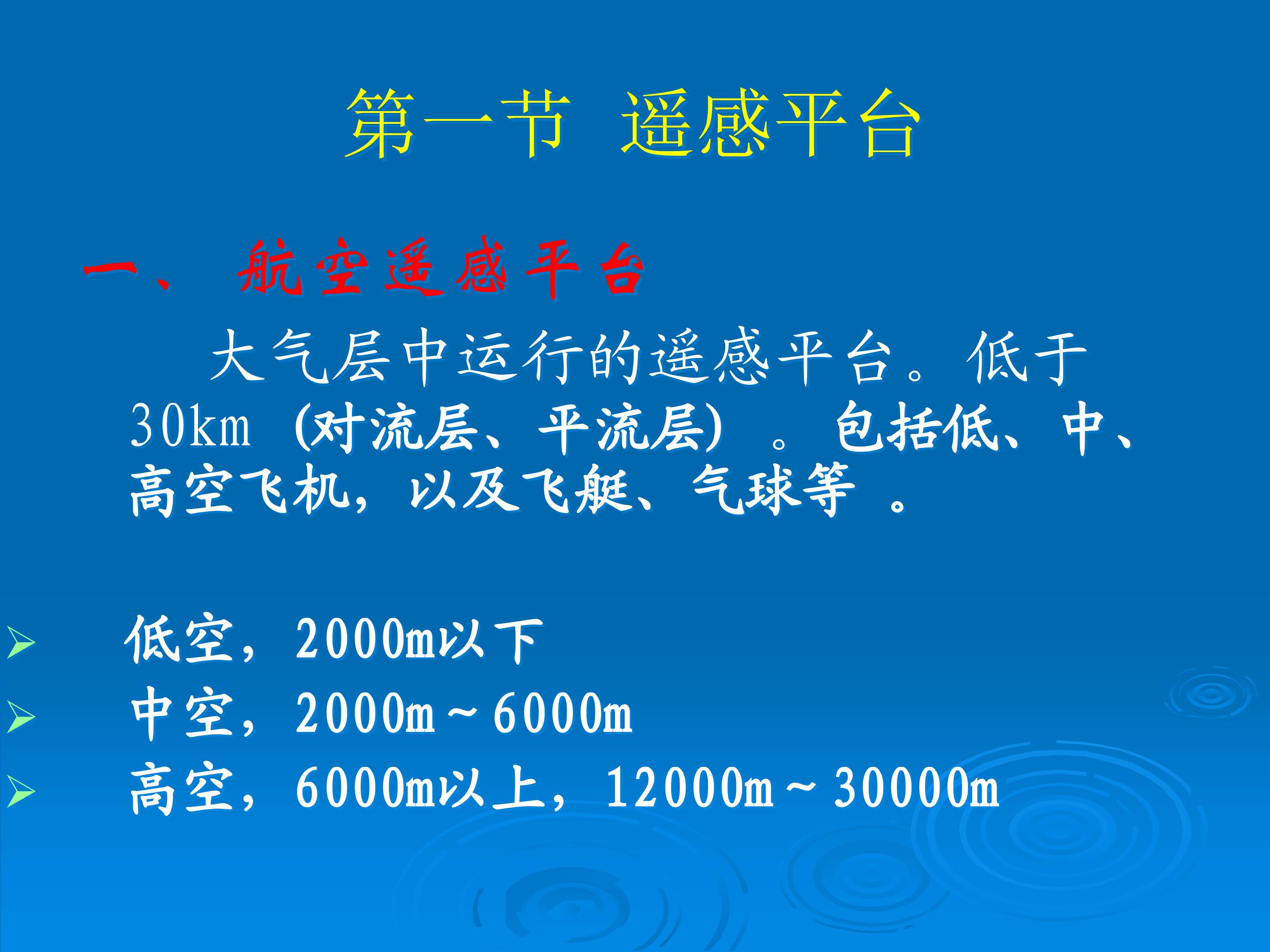 第一节 遥感平台

一、 航空遥感平台

大气层中运行的遥感平台。低于30km（对流层、平流层）。包括低、中、高空飞机，以及飞艇、气球等 。

➢ 低空，2000m以下
➢ 中空，2000m～6000m
➢ 高空，6000m以上，12000m～30000m